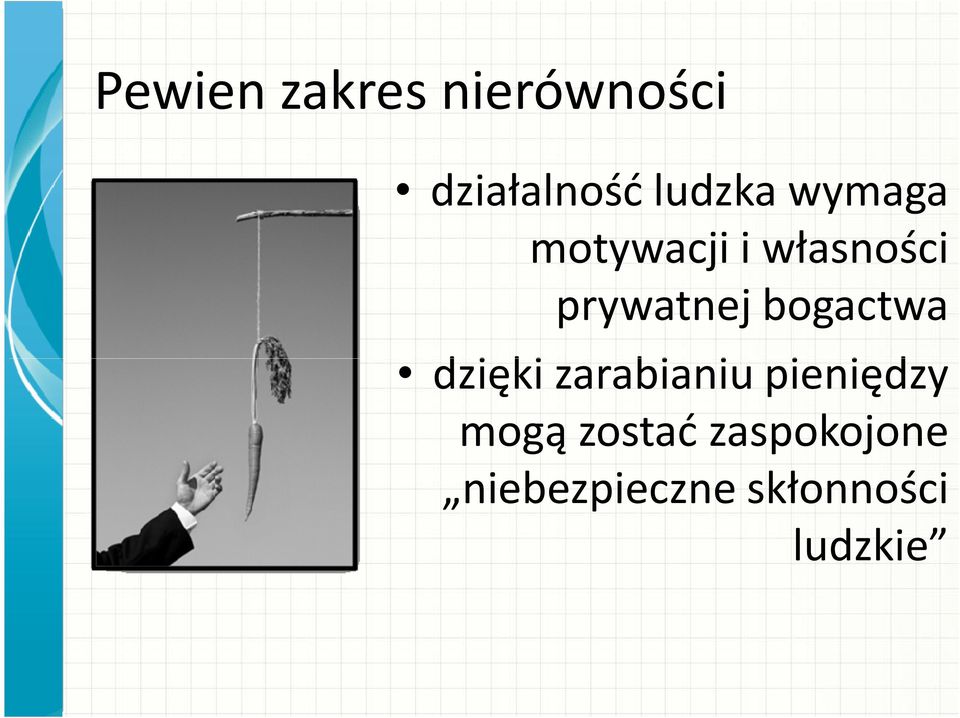 Pewien zakres nierówności

• działalność ludzka wymaga motywacji i własności prywatnej bogactwa

• dzięki zarabianiu pieniędzy mogą zostać zaspokojone „niebezpieczne skłonności ludzkie”